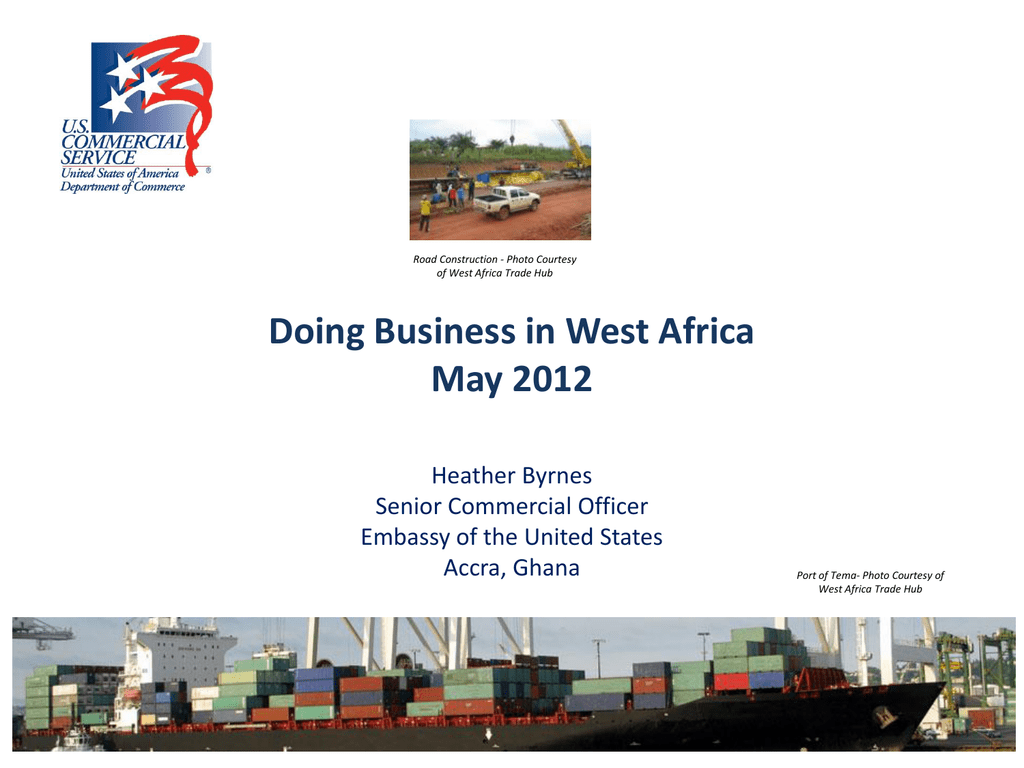 U.S. COMMERCIAL SERVICE
United States of America
Department of Commerce ®

Road Construction - Photo Courtesy of West Africa Trade Hub

Doing Business in West Africa
May 2012

Heather Byrnes
Senior Commercial Officer
Embassy of the United States
Accra, Ghana

Port of Tema- Photo Courtesy of West Africa Trade Hub